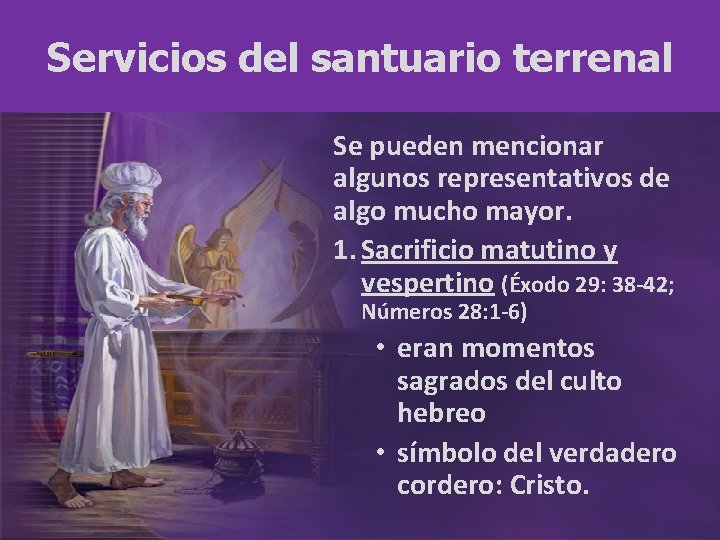 Servicios del santuario terrenal

Se pueden mencionar algunos representativos de algo mucho mayor.

1. Sacrificio matutino y vespertino (Éxodo 29: 38-42; Números 28:1-6)
   • eran momentos sagrados del culto hebreo
   • símbolo del verdadero cordero: Cristo.